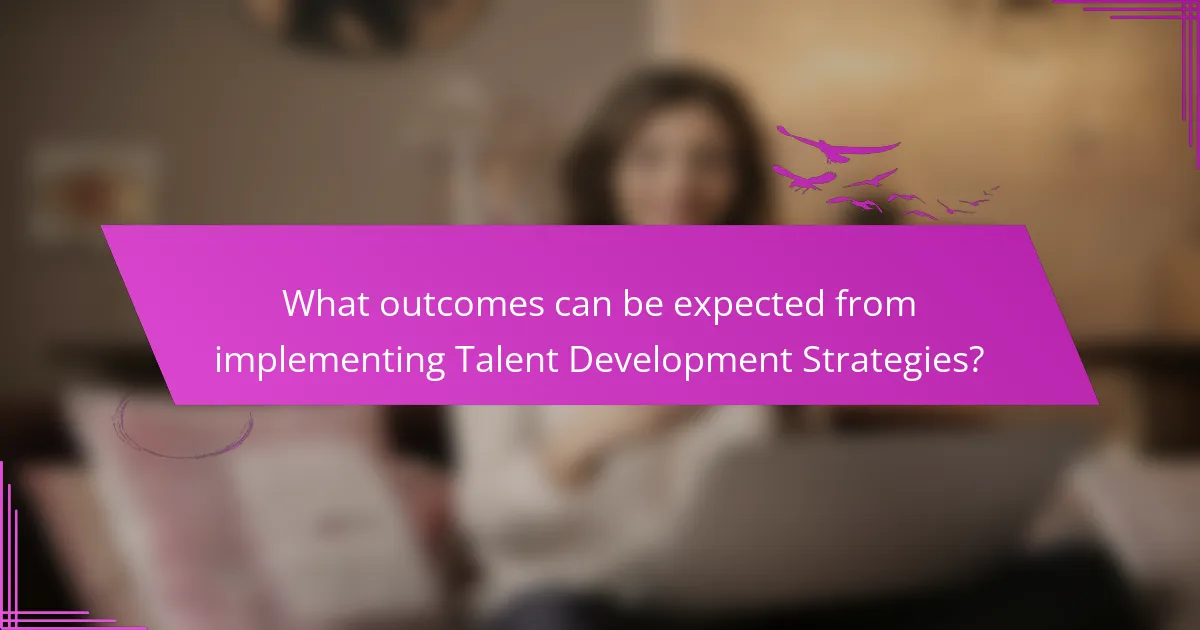 What outcomes can be expected from implementing Talent Development Strategies?